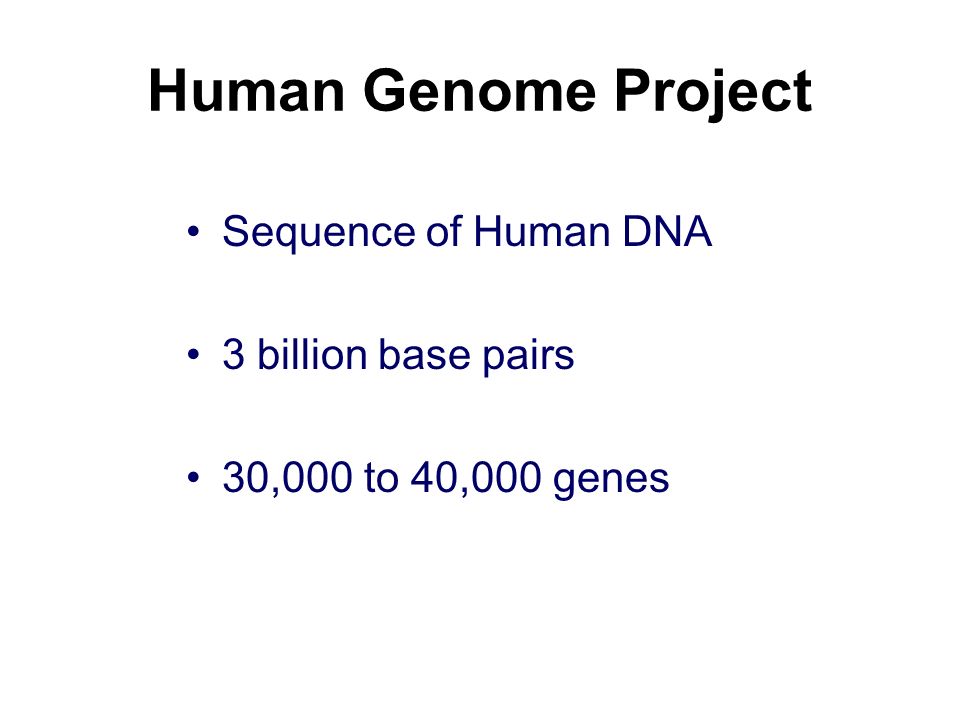 Human Genome Project

• Sequence of Human DNA

• 3 billion base pairs

• 30,000 to 40,000 genes